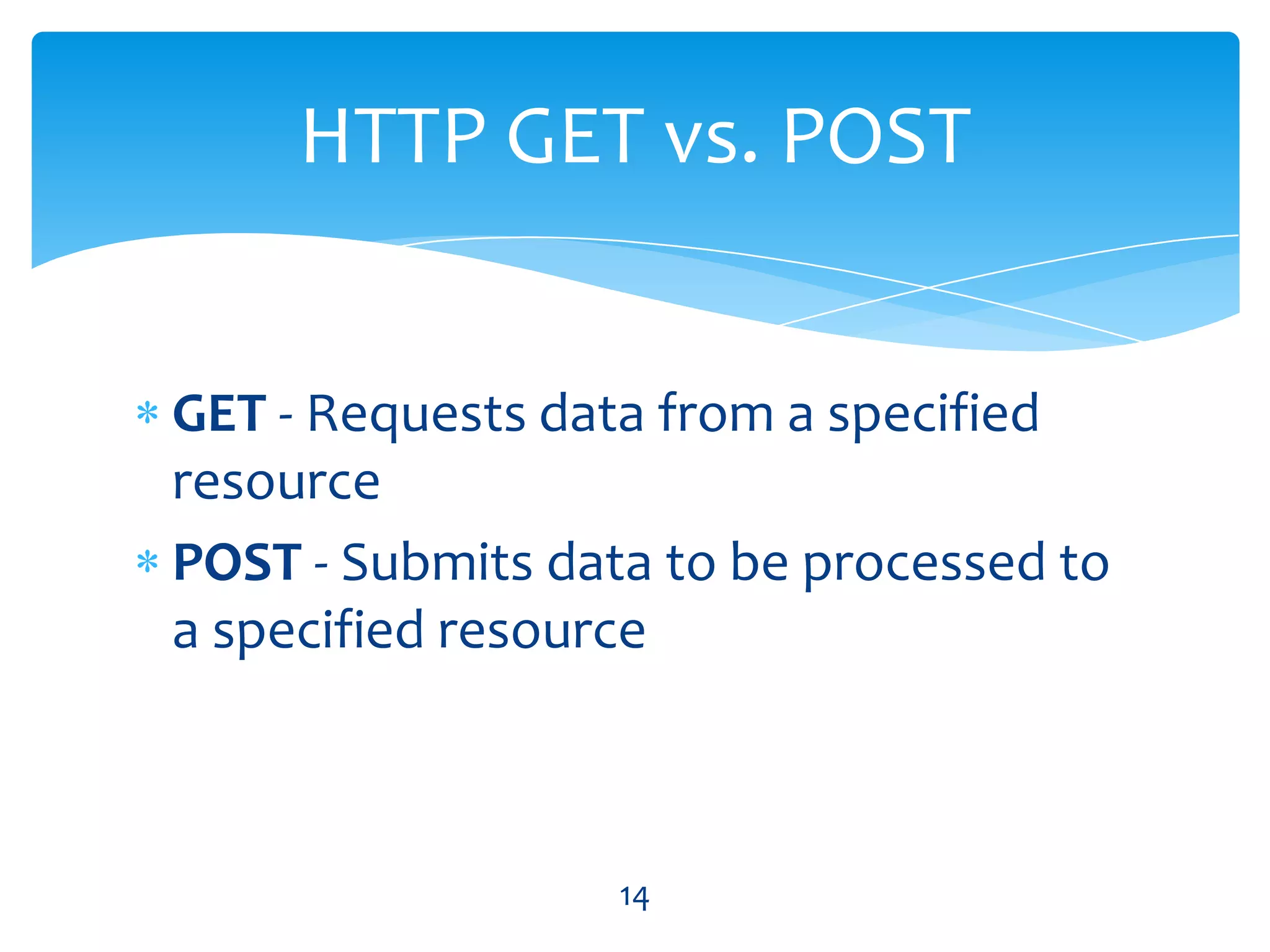 HTTP GET vs. POST

* GET - Requests data from a specified resource
* POST - Submits data to be processed to a specified resource

14